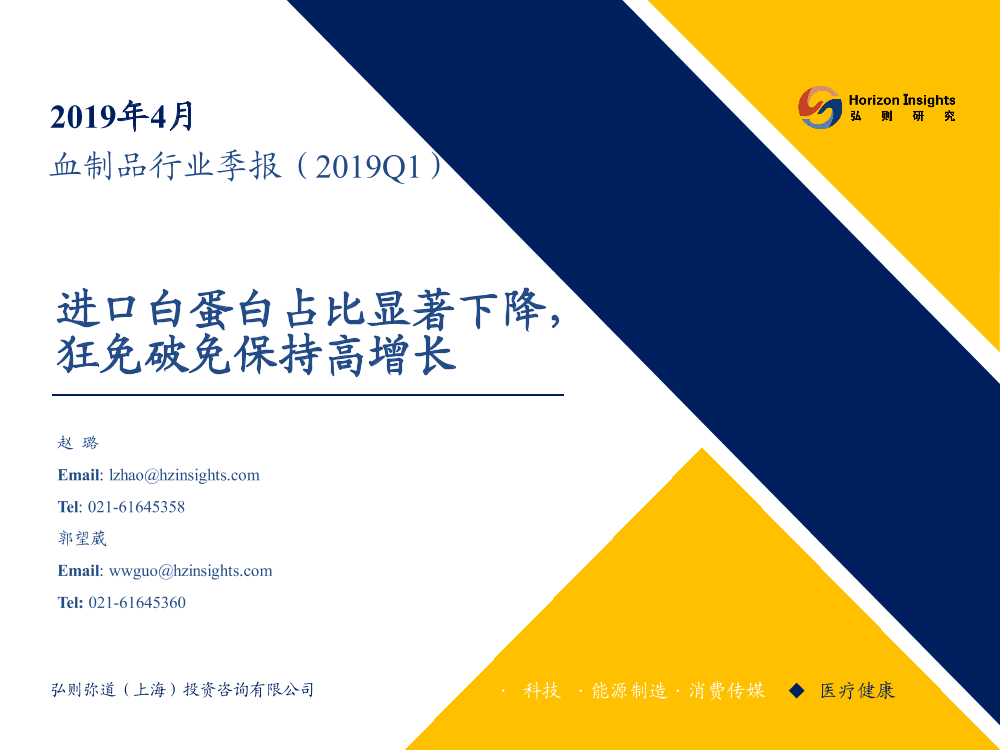 Horizon Insights
弘 则 研 究

2019年4月

血制品行业季报（2019Q1）

进口白蛋白占比显著下降，狂免破免保持高增长

赵 璐

Email: lzhao@hzinsights.com

Tel: 021-61645358

郭望葳

Email: wwguo@hzinsights.com

Tel: 021-61645360

弘则弥道（上海）投资咨询有限公司

· 科技 · 能源制造 · 消费传媒 ◆ 医疗健康